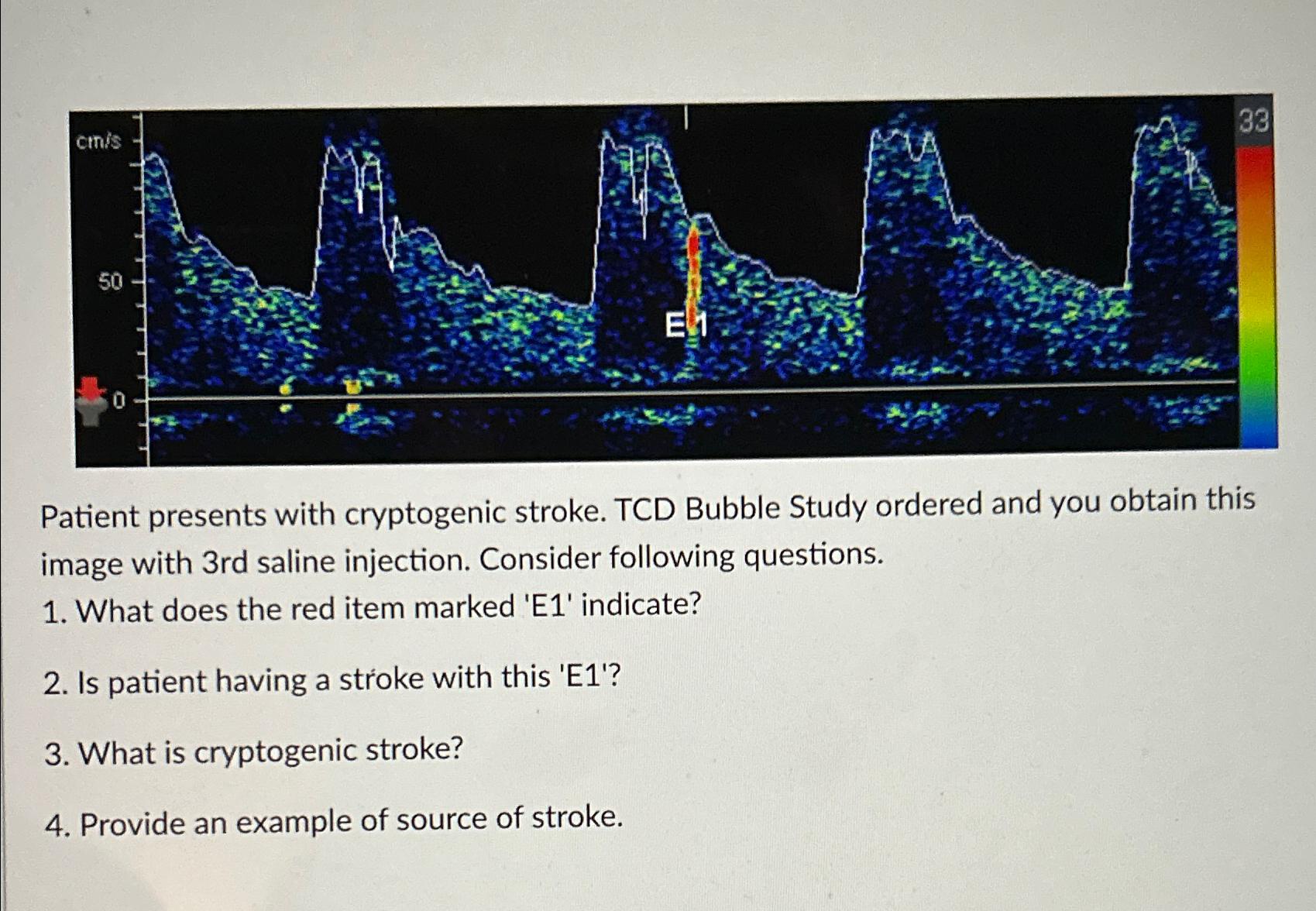 cm/s
50
0
E1
33

Patient presents with cryptogenic stroke. TCD Bubble Study ordered and you obtain this image with 3rd saline injection. Consider following questions.

1. What does the red item marked 'E1' indicate?

2. Is patient having a stroke with this 'E1'?

3. What is cryptogenic stroke?

4. Provide an example of source of stroke.